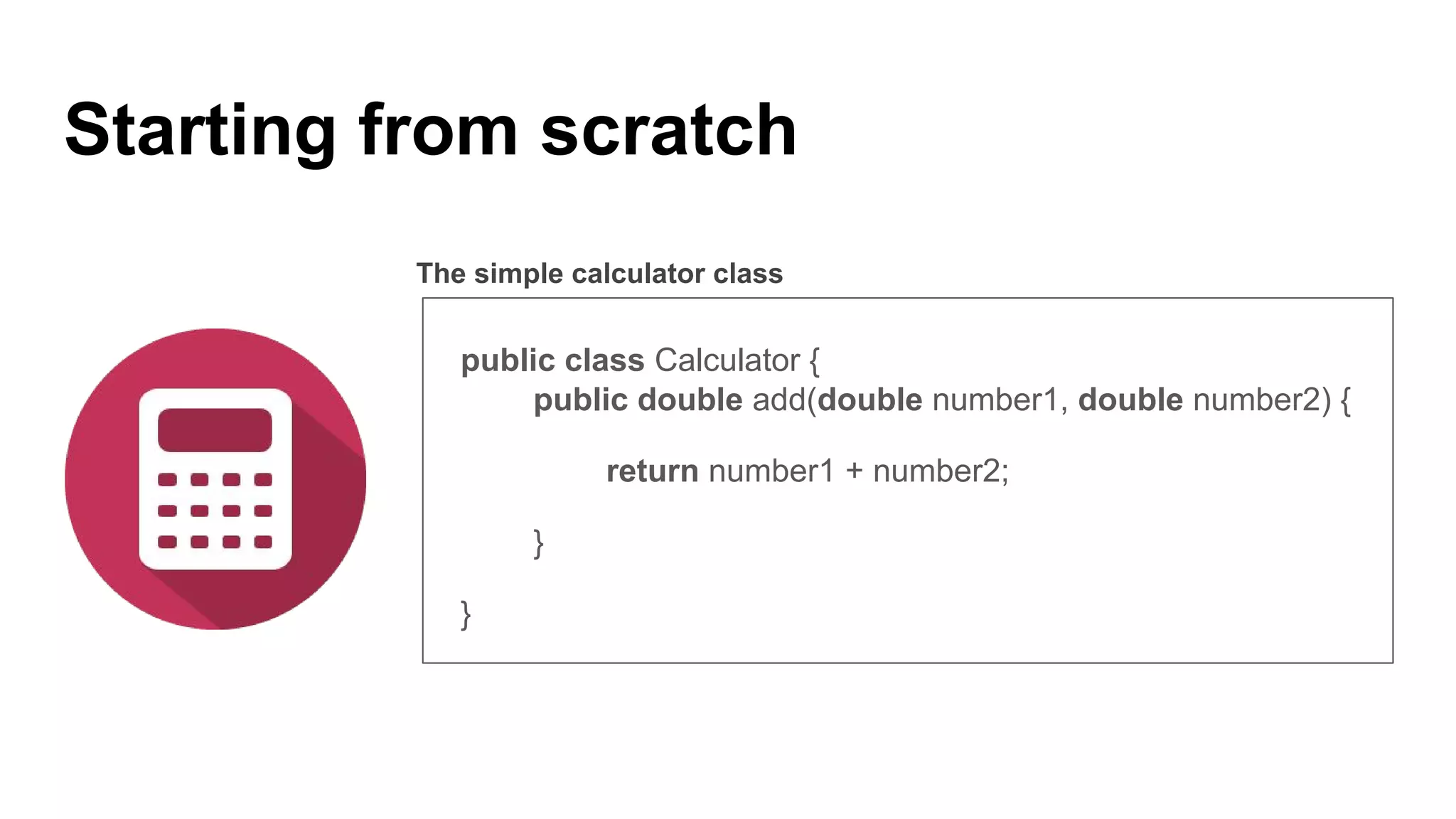 Starting from scratch

The simple calculator class

public class Calculator {
public double add(double number1, double number2) {

return number1 + number2;

}

}